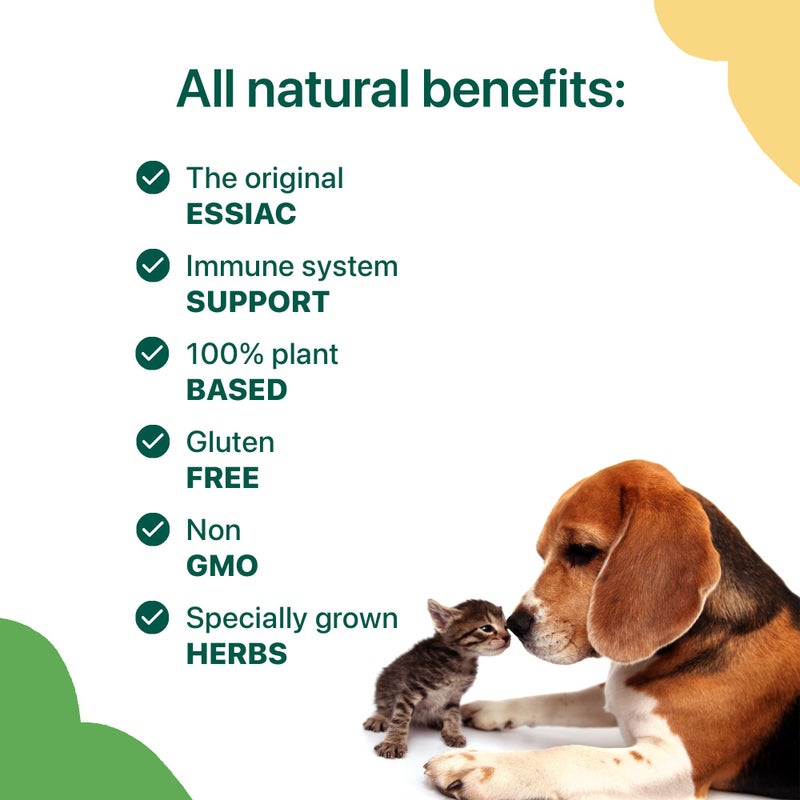 All natural benefits:

The original
ESSIAC

Immune system
SUPPORT

100% plant
BASED

Gluten
FREE

Non
GMO

Specially grown
HERBS